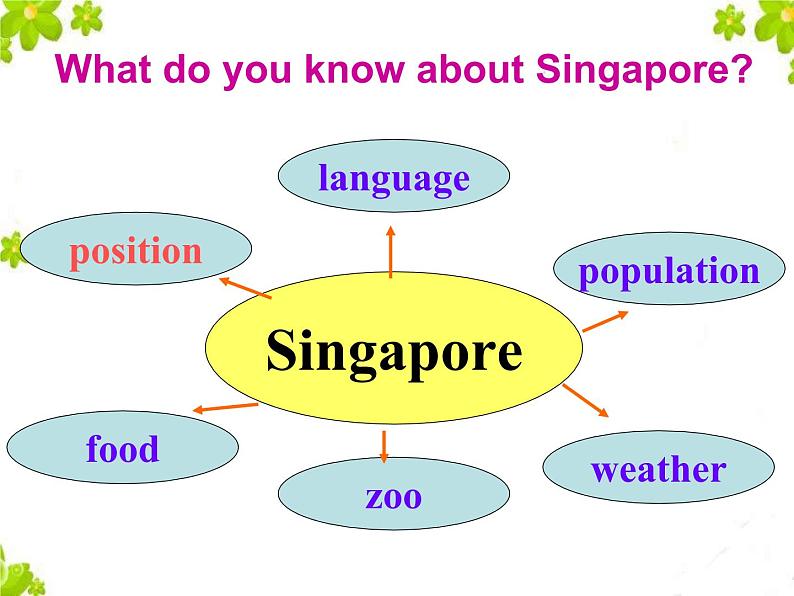 What do you know about Singapore?

language

position

population

Singapore

food

zoo

weather